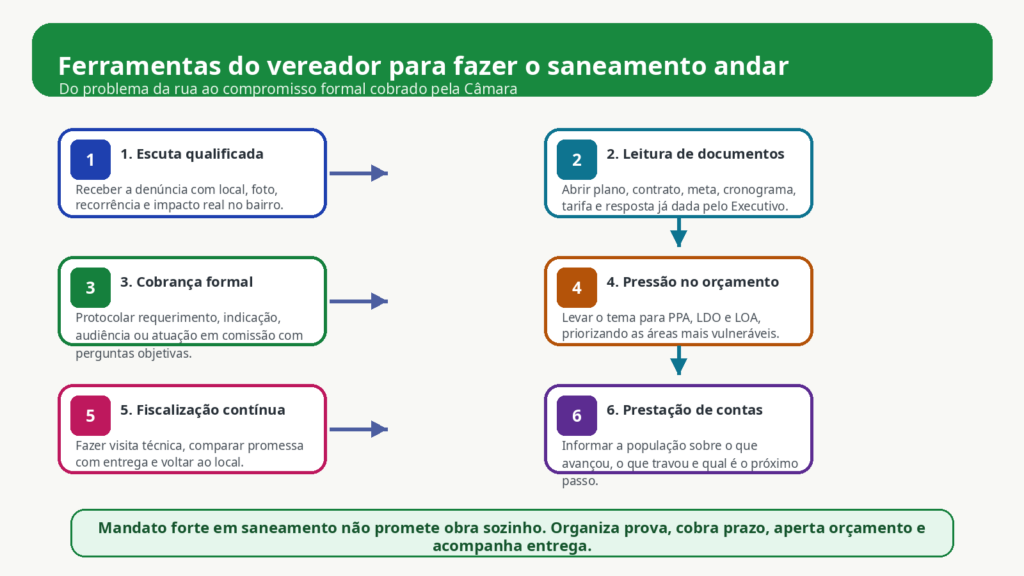 Ferramentas do vereador para fazer o saneamento andar
Do problema da rua ao compromisso formal cobrado pela Câmara

1
1. Escuta qualificada
Receber a denúncia com local, foto, recorrência e impacto real no bairro.

2
2. Leitura de documentos
Abrir plano, contrato, meta, cronograma, tarifa e resposta já dada pelo Executivo.

3
3. Cobrança formal
Protocolar requerimento, indicação, audiência ou atuação em comissão com perguntas objetivas.

4
4. Pressão no orçamento
Levar o tema para PPA, LDO e LOA, priorizando as áreas mais vulneráveis.

5
5. Fiscalização contínua
Fazer visita técnica, comparar promessa com entrega e voltar ao local.

6
6. Prestação de contas
Informar a população sobre o que avançou, o que travou e qual é o próximo passo.

Mandato forte em saneamento não promete obra sozinho. Organiza prova, cobra prazo, aperta orçamento e acompanha entrega.